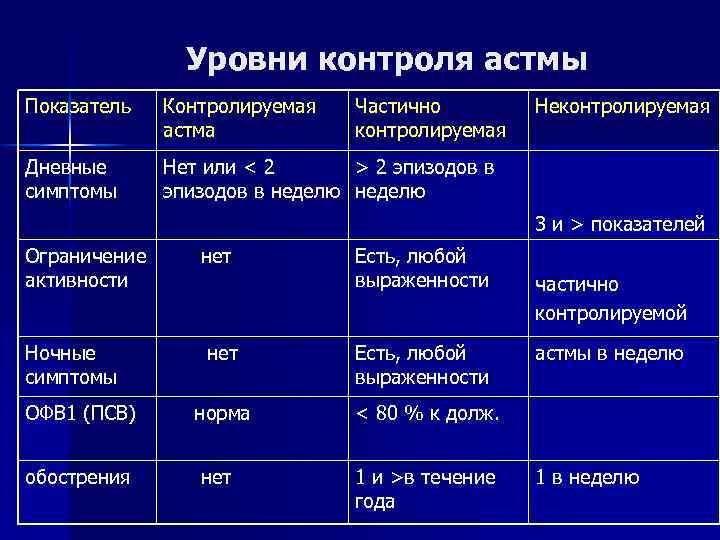 Уровни контроля астмы

| Показатель | Контролируемая астма | Частично контролируемая | Неконтролируемая |
|---|---|---|---|
| Дневные симптомы | Нет или < 2 эпизодов в неделю | > 2 эпизодов в неделю | 3 и > показателей |
| Ограничение активности | нет | Есть, любой выраженности | частично контролируемой |
| Ночные симптомы | нет | Есть, любой выраженности | астмы в неделю |
| ОФВ1 (ПСВ) | норма | < 80 % к долж. | |
| обострения | нет | 1 и >в течение года | 1 в неделю |